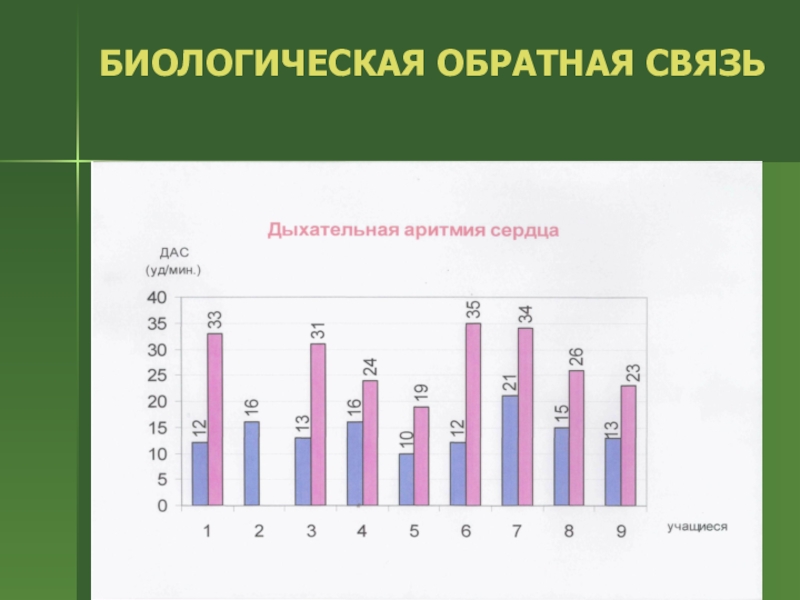 БИОЛОГИЧЕСКАЯ ОБРАТНАЯ СВЯЗЬ

Дыхательная аритмия сердца

ДАС
(уд/мин.)

40
35
30
25
20
15
10
5
0

12 33
16
13 31
16 24
10 19
12 35
21 34
15 26
13 23

1 2 3 4 5 6 7 8 9

учащиеся